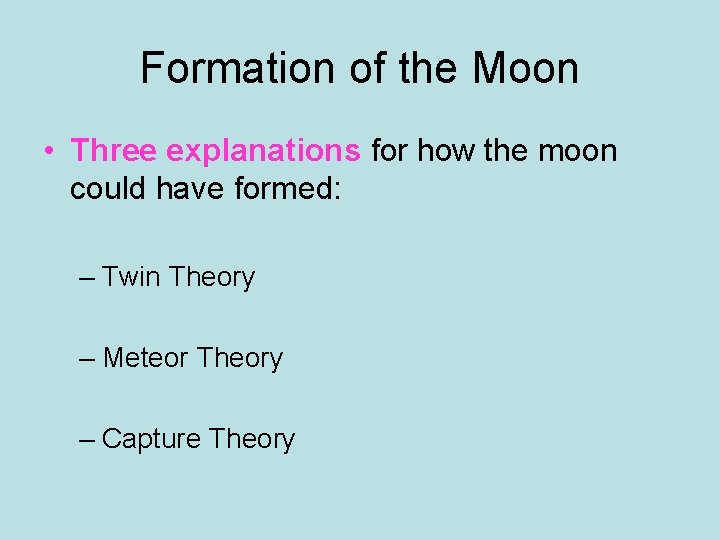 Formation of the Moon

• Three explanations for how the moon could have formed:

– Twin Theory

– Meteor Theory

– Capture Theory